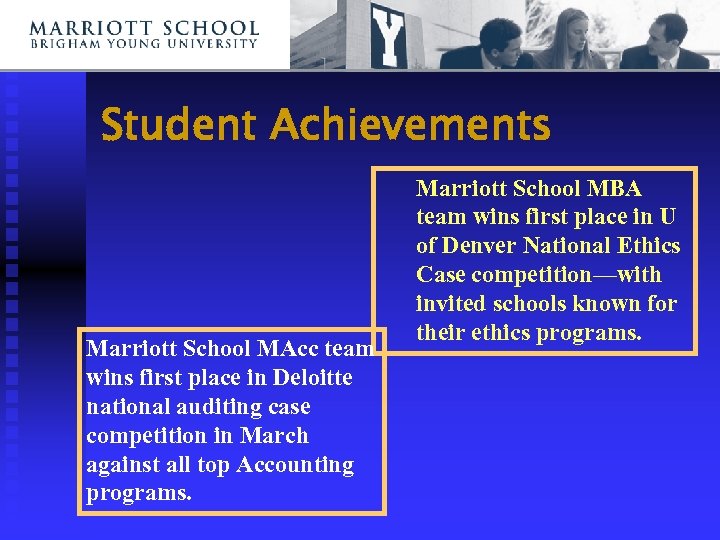 MARRIOTT SCHOOL
BRIGHAM YOUNG UNIVERSITY

Y

Student Achievements

Marriott School MBA team wins first place in U of Denver National Ethics Case competition—with invited schools known for their ethics programs.

Marriott School MAcc team wins first place in Deloitte national auditing case competition in March against all top Accounting programs.